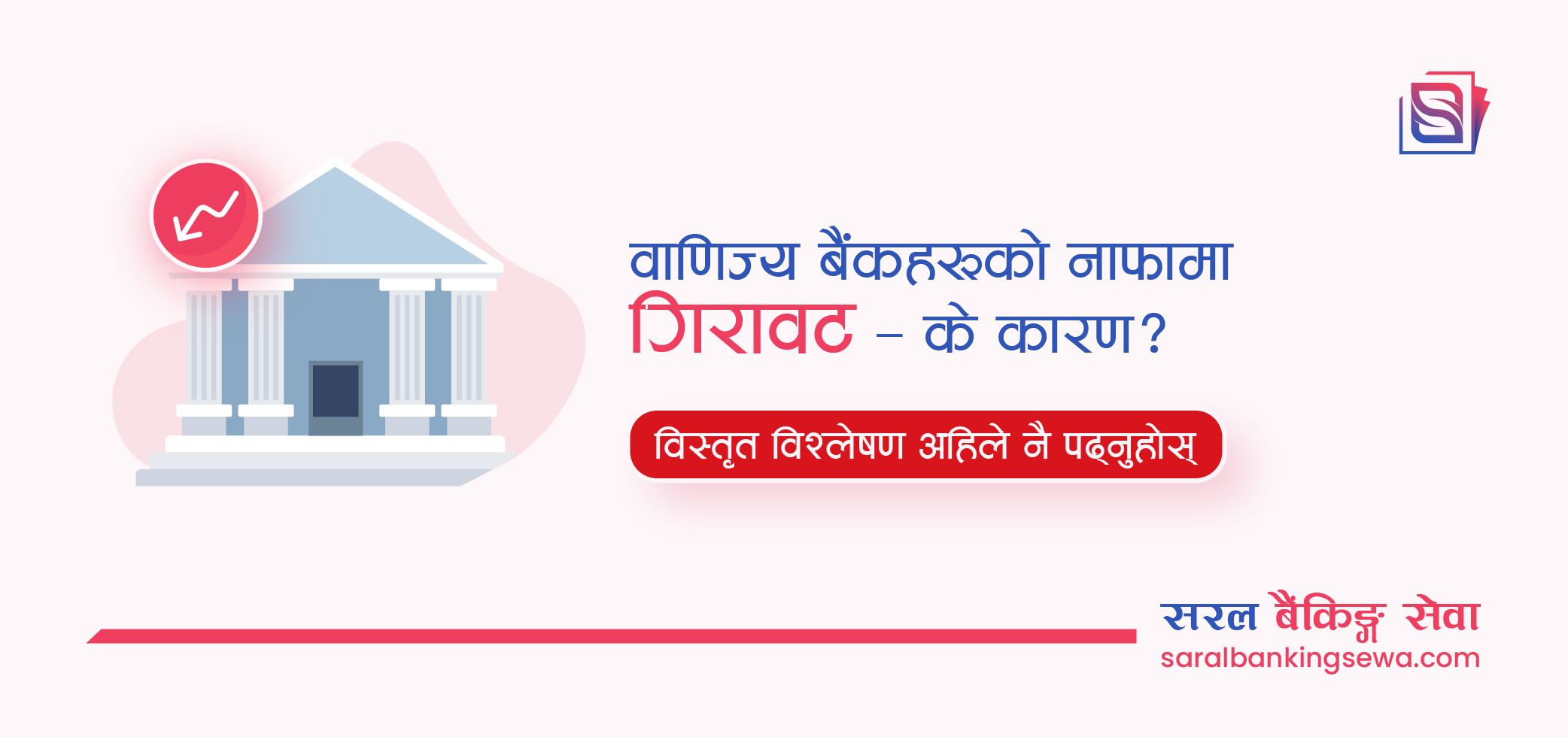 वाणिज्य बैंकहरूको नाफामा गिरावट – के कारण?

विस्तृत विश्लेषण अहिले नै पढ्नुहोस्

सरल बैंकिङ्ग सेवा
saralbankingsewa.com